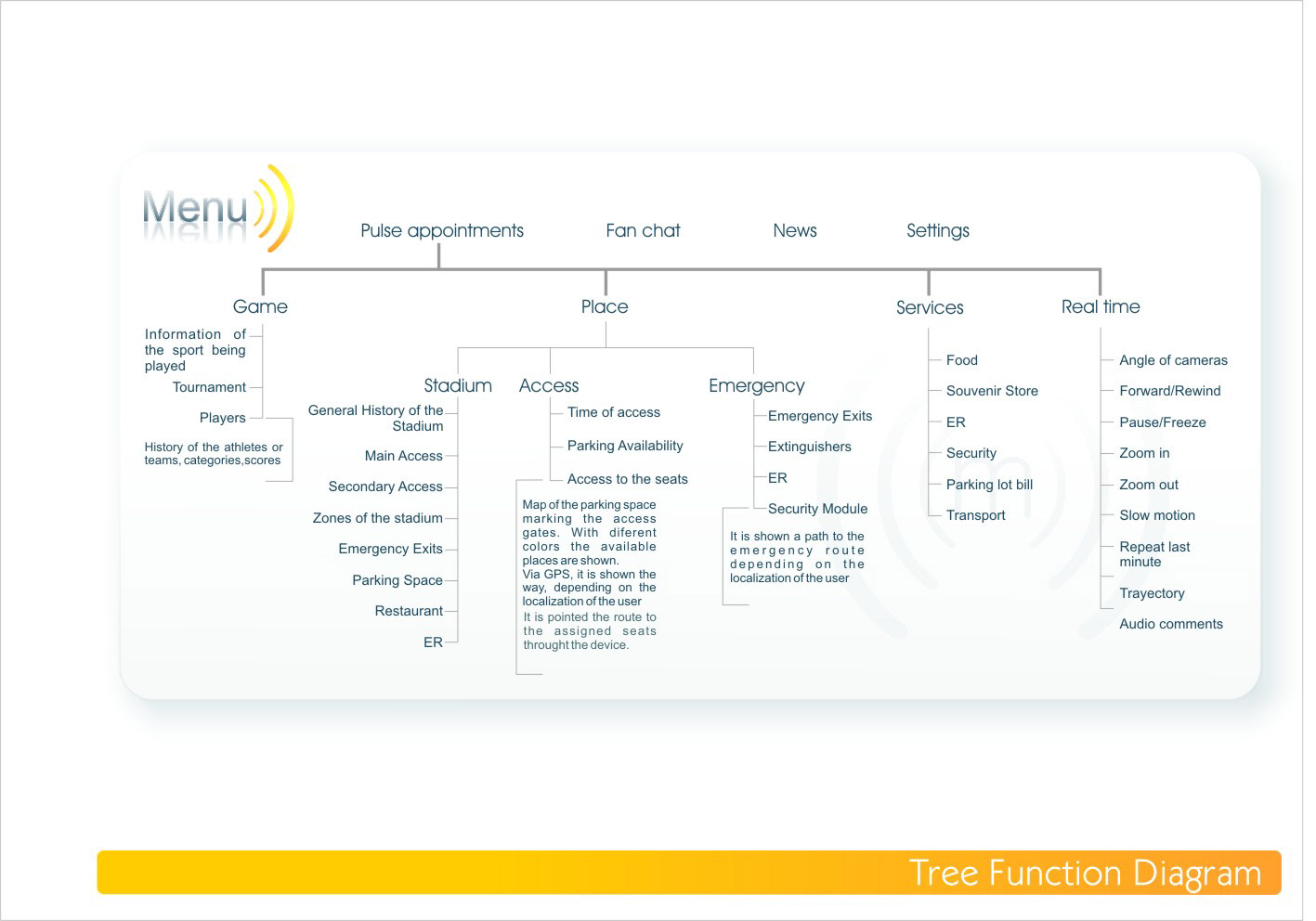 Menu

Pulse appointments

Fan chat

News

Settings

Game

Information of the sport being played

Tournament

Players

History of the athletes or teams, categories,scores

Place

Stadium

General History of the Stadium

Main Access

Secondary Access

Zones of the stadium

Emergency Exits

Parking Space

Restaurant

ER

Access

Time of access

Parking Availability

Access to the seats

Map of the parking space marking the access gates. With diferent colors the available places are shown.
Via GPS, it is shown the way, depending on the localization of the user

It is pointed the route to the assigned seats throught the device.

Emergency

Emergency Exits

Extinguishers

ER

Security Module

It is shown a path to the emergency route depending on the localization of the user

Services

Food

Souvenir Store

ER

Security

Parking lot bill

Transport

Real time

Angle of cameras

Forward/Rewind

Pause/Freeze

Zoom in

Zoom out

Slow motion

Repeat last minute

Trayectory

Audio comments

Tree Function Diagram